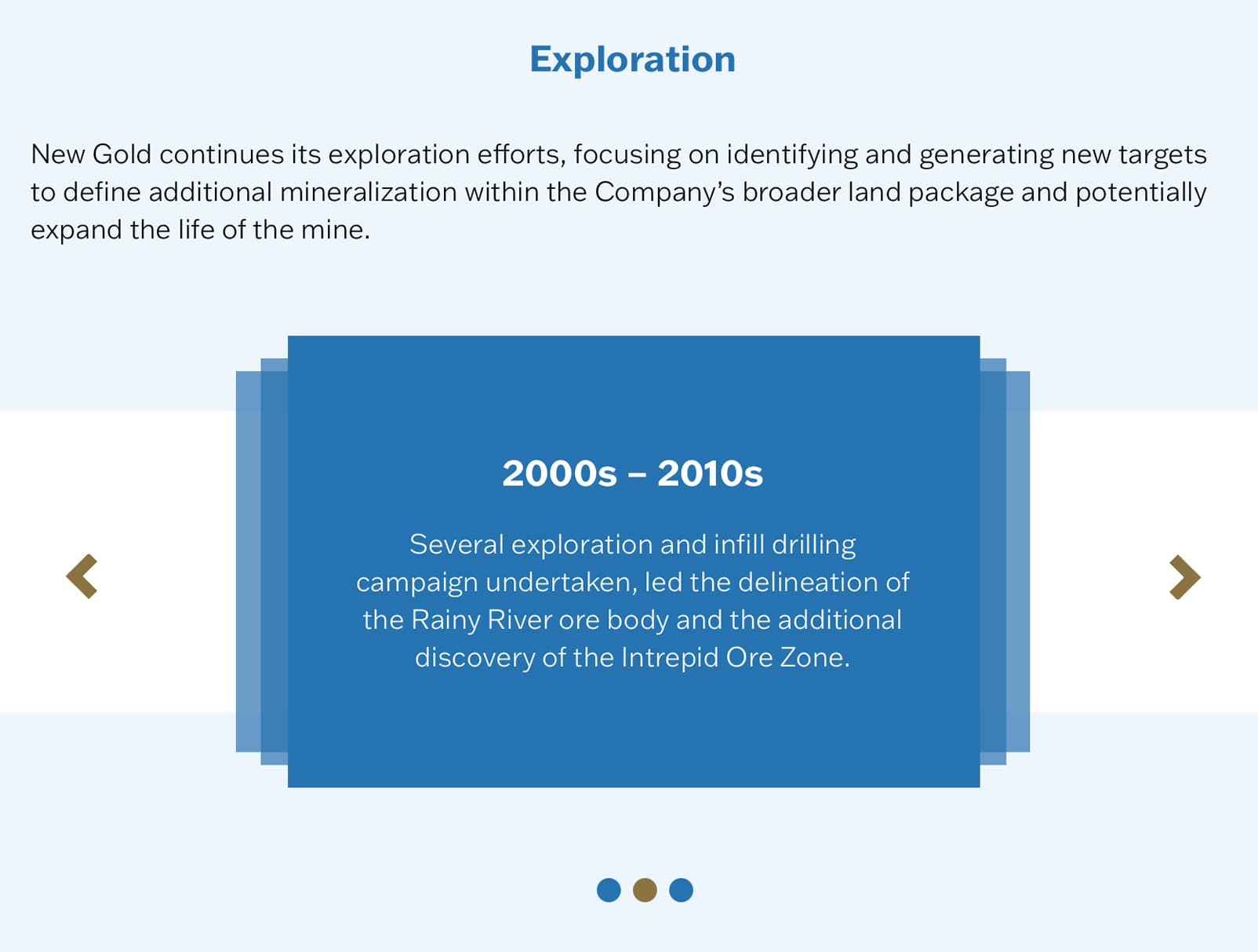 Exploration

New Gold continues its exploration efforts, focusing on identifying and generating new targets to define additional mineralization within the Company's broader land package and potentially expand the life of the mine.

2000s – 2010s

Several exploration and infill drilling campaign undertaken, led the delineation of the Rainy River ore body and the additional discovery of the Intrepid Ore Zone.